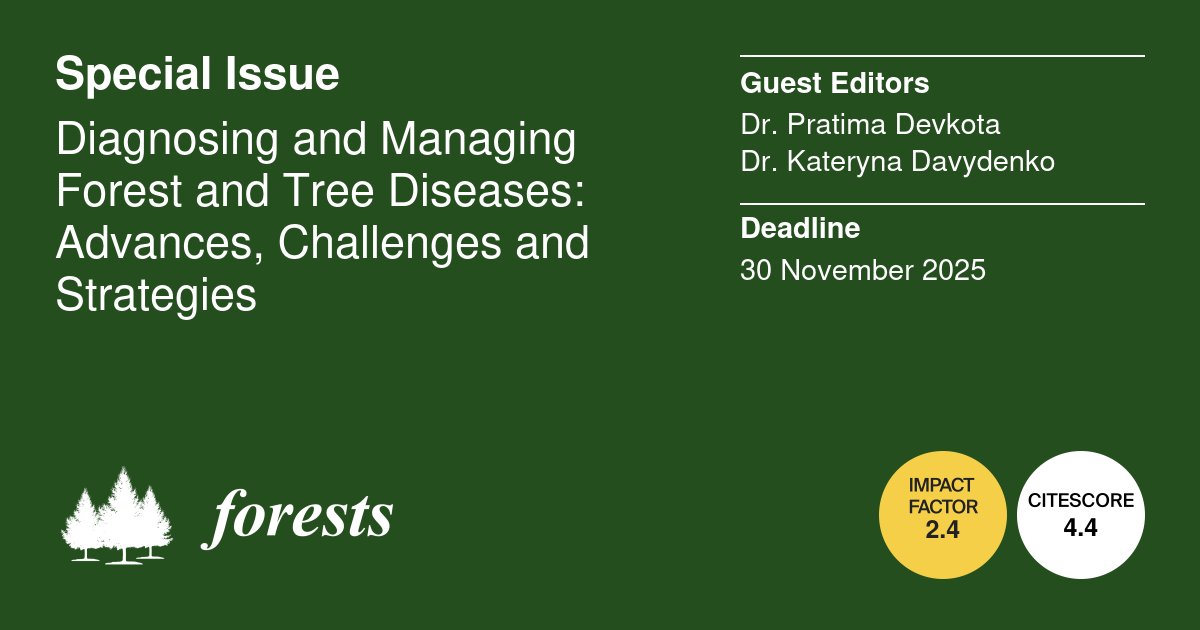 Special Issue

Diagnosing and Managing Forest and Tree Diseases: Advances, Challenges and Strategies

Guest Editors

Dr. Pratima Devkota
Dr. Kateryna Davydenko

Deadline

30 November 2025

forests

IMPACT FACTOR
2.4

CITESCORE
4.4